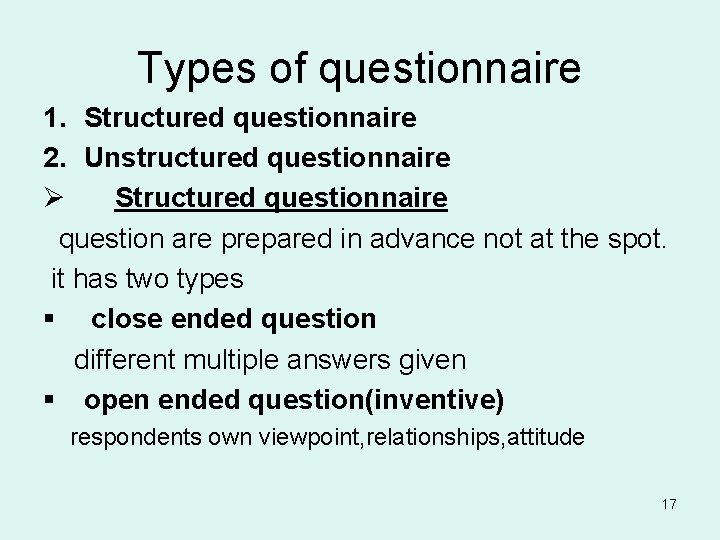 Types of questionnaire

1. Structured questionnaire
2. Unstructured questionnaire

➢ Structured questionnaire

question are prepared in advance not at the spot.
it has two types

▪ close ended question

different multiple answers given

▪ open ended question(inventive)

respondents own viewpoint,relationships,attitude

17